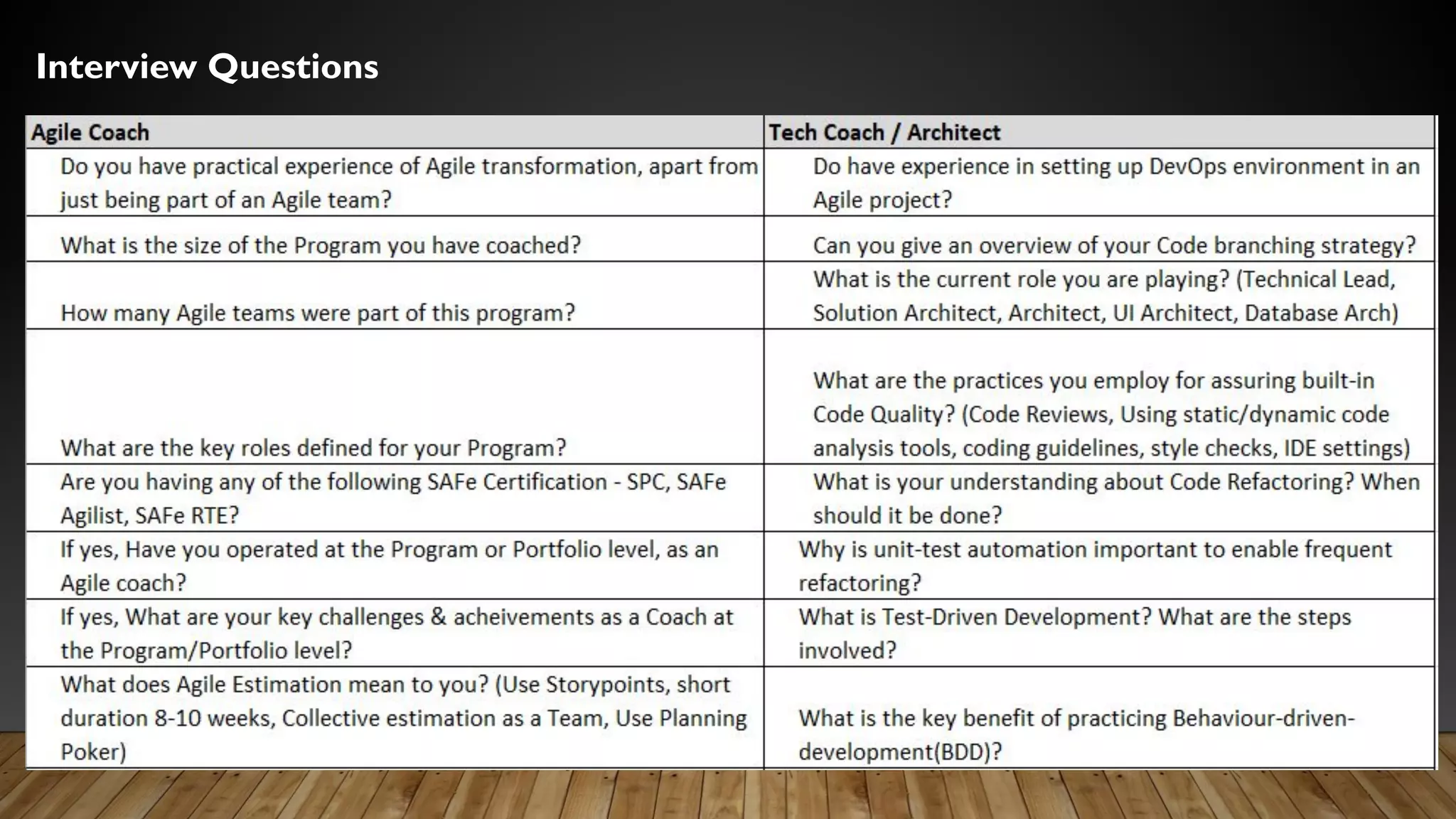 Interview Questions

| Agile Coach | Tech Coach / Architect |
|---|---|
| Do you have practical experience of Agile transformation, apart from just being part of an Agile team? | Do have experience in setting up DevOps environment in an Agile project? |
| What is the size of the Program you have coached? | Can you give an overview of your Code branching strategy? |
| How many Agile teams were part of this program? | What is the current role you are playing? (Technical Lead, Solution Architect, Architect, UI Architect, Database Arch) |
| What are the key roles defined for your Program? | What are the practices you employ for assuring built-in Code Quality? (Code Reviews, Using static/dynamic code analysis tools, coding guidelines, style checks, IDE settings) |
| Are you having any of the following SAFe Certification - SPC, SAFe Agilist, SAFe RTE? | What is your understanding about Code Refactoring? When should it be done? |
| If yes, Have you operated at the Program or Portfolio level, as an Agile coach? | Why is unit-test automation important to enable frequent refactoring? |
| If yes, What are your key challenges & acheivements as a Coach at the Program/Portfolio level? | What is Test-Driven Development? What are the steps involved? |
| What does Agile Estimation mean to you? (Use Storypoints, short duration 8-10 weeks, Collective estimation as a Team, Use Planning Poker) | What is the key benefit of practicing Behaviour-driven-development(BDD)? |